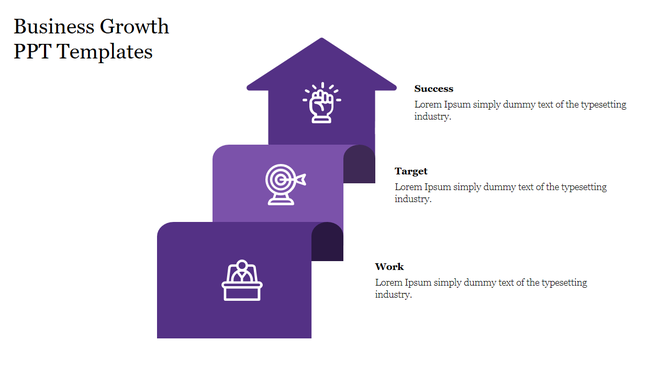 Business Growth PPT Templates

Success
Lorem Ipsum simply dummy text of the typesetting industry.

Target
Lorem Ipsum simply dummy text of the typesetting industry.

Work
Lorem Ipsum simply dummy text of the typesetting industry.